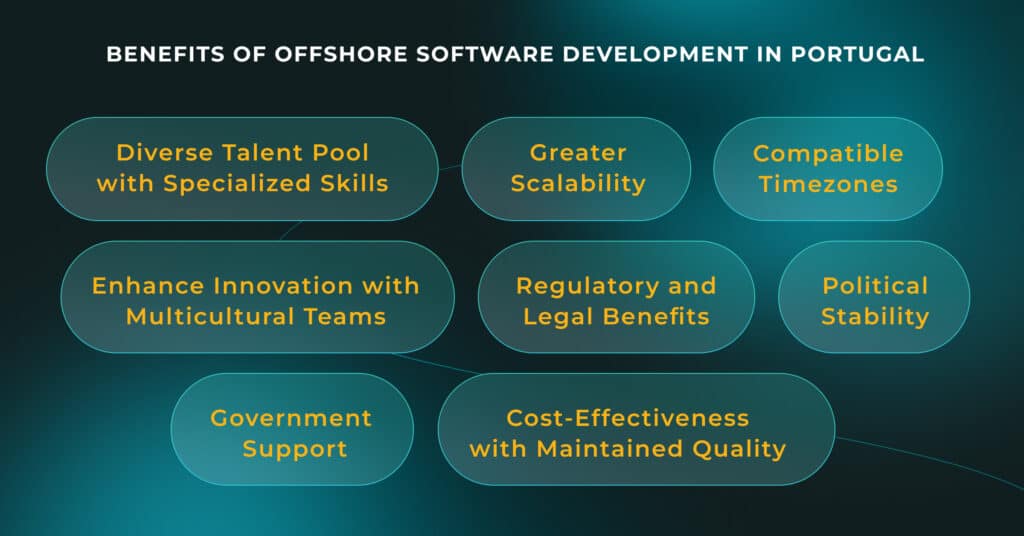 BENEFITS OF OFFSHORE SOFTWARE DEVELOPMENT IN PORTUGAL

Diverse Talent Pool with Specialized Skills

Greater Scalability

Compatible Timezones

Enhance Innovation with Multicultural Teams

Regulatory and Legal Benefits

Political Stability

Government Support

Cost-Effectiveness with Maintained Quality